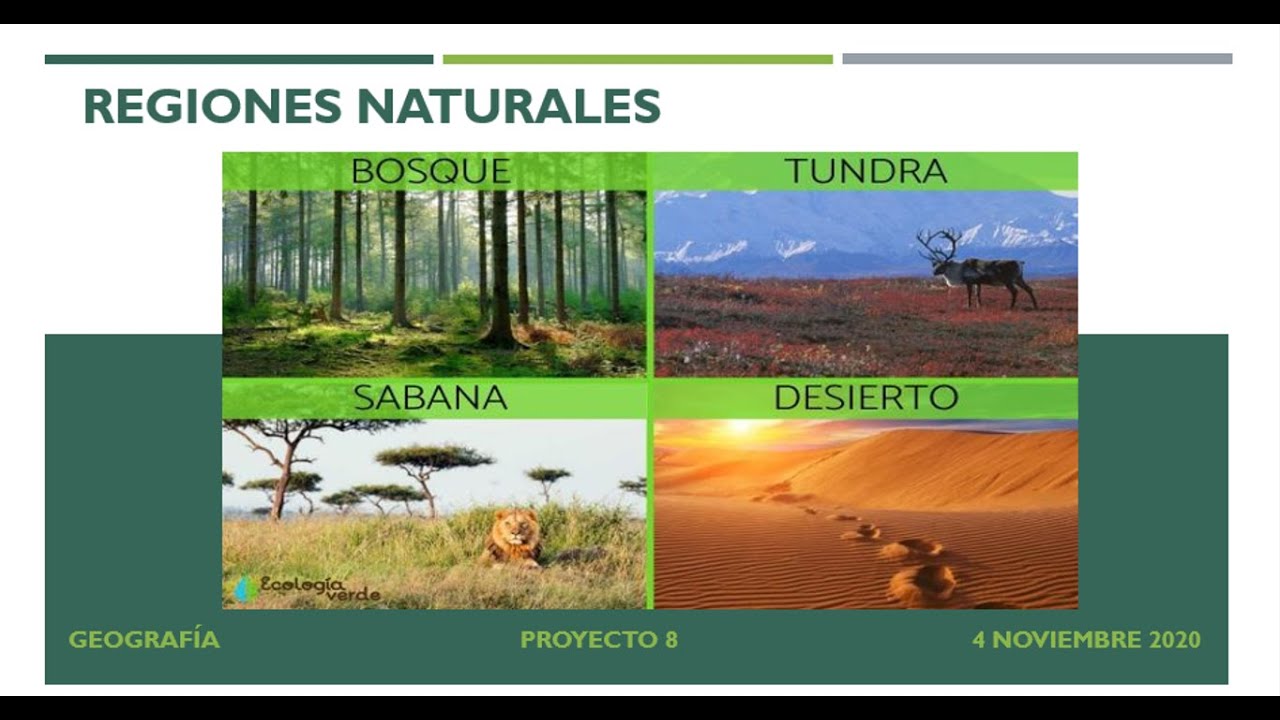 REGIONES NATURALES

BOSQUE

TUNDRA

SABANA

DESIERTO

Ecología verde

GEOGRAFÍA

PROYECTO 8

4 NOVIEMBRE 2020